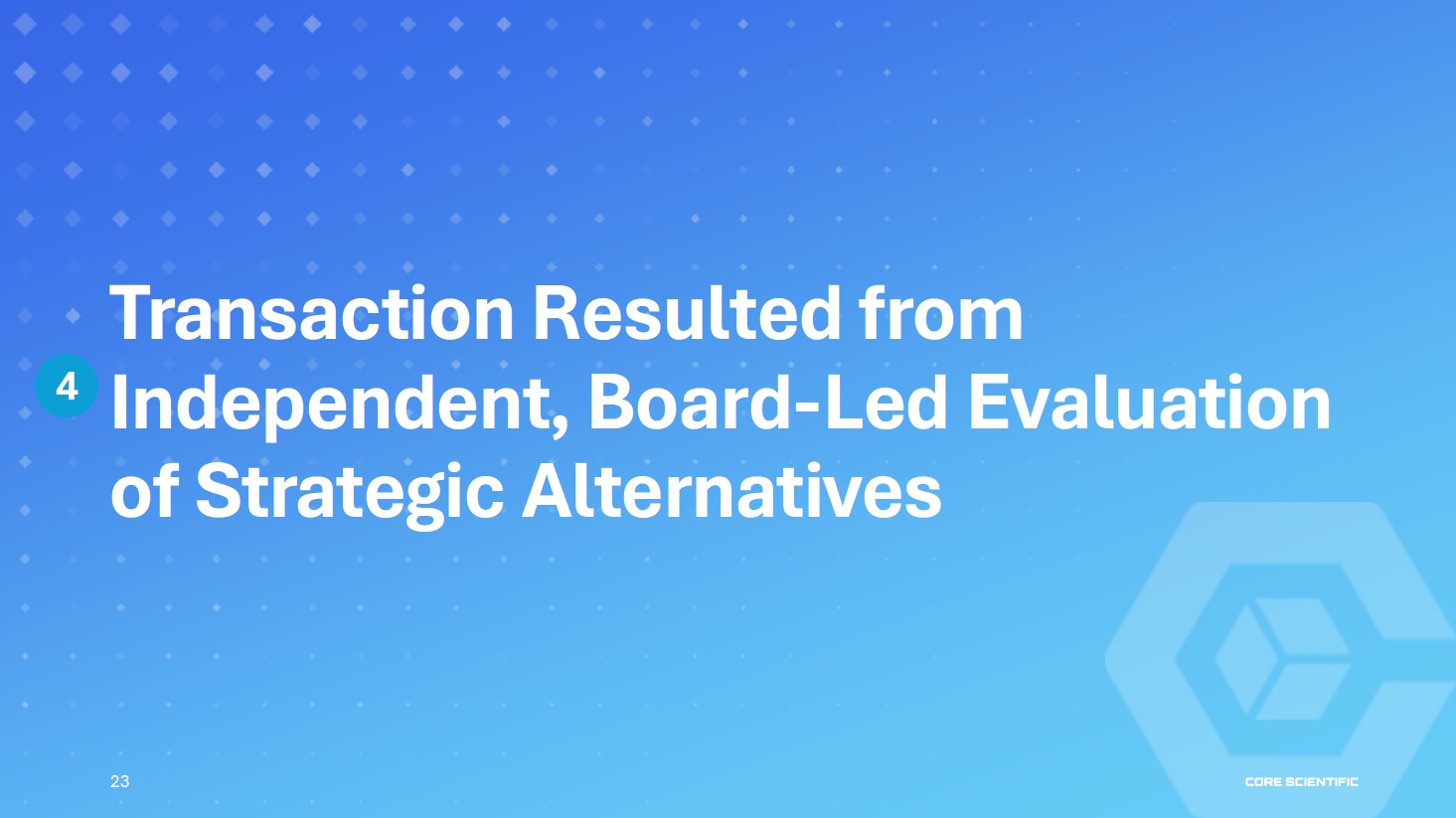 4

Transaction Resulted from Independent, Board-Led Evaluation of Strategic Alternatives

23

CORE SCIENTIFIC